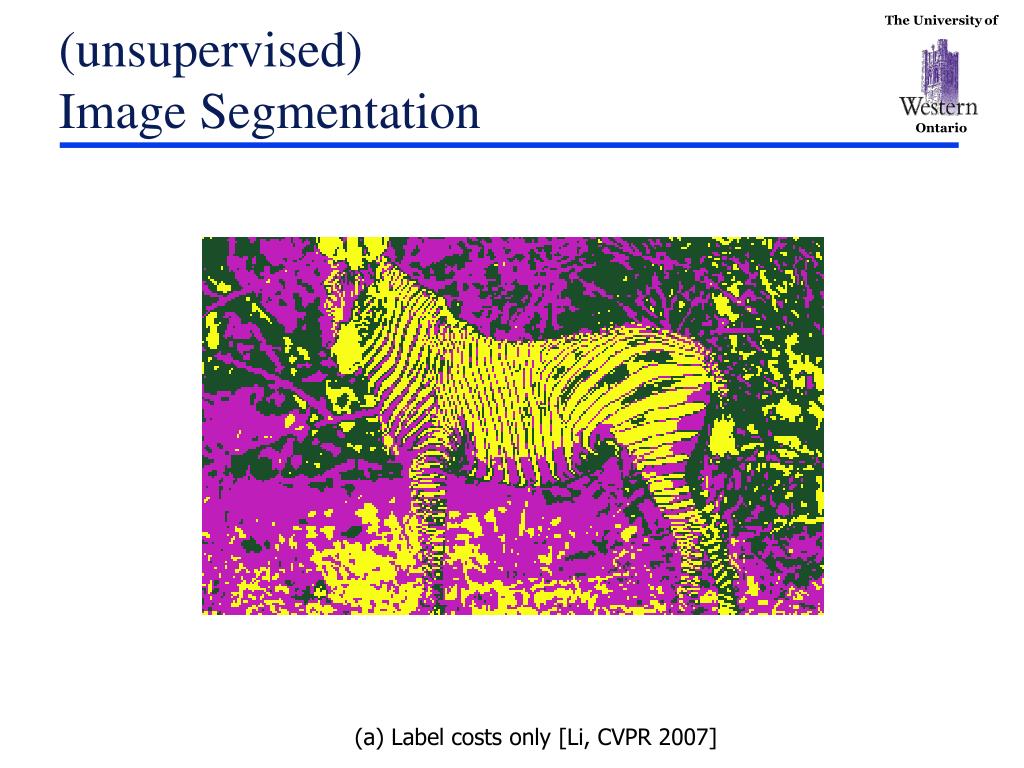 (unsupervised)
Image Segmentation

The University of
Western
Ontario

(a) Label costs only [Li, CVPR 2007]